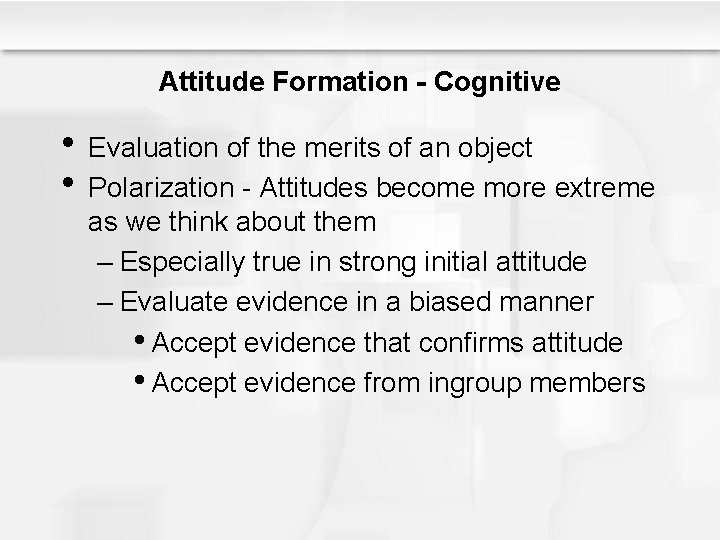 Attitude Formation - Cognitive

• Evaluation of the merits of an object
• Polarization - Attitudes become more extreme as we think about them
– Especially true in strong initial attitude
– Evaluate evidence in a biased manner
• Accept evidence that confirms attitude
• Accept evidence from ingroup members